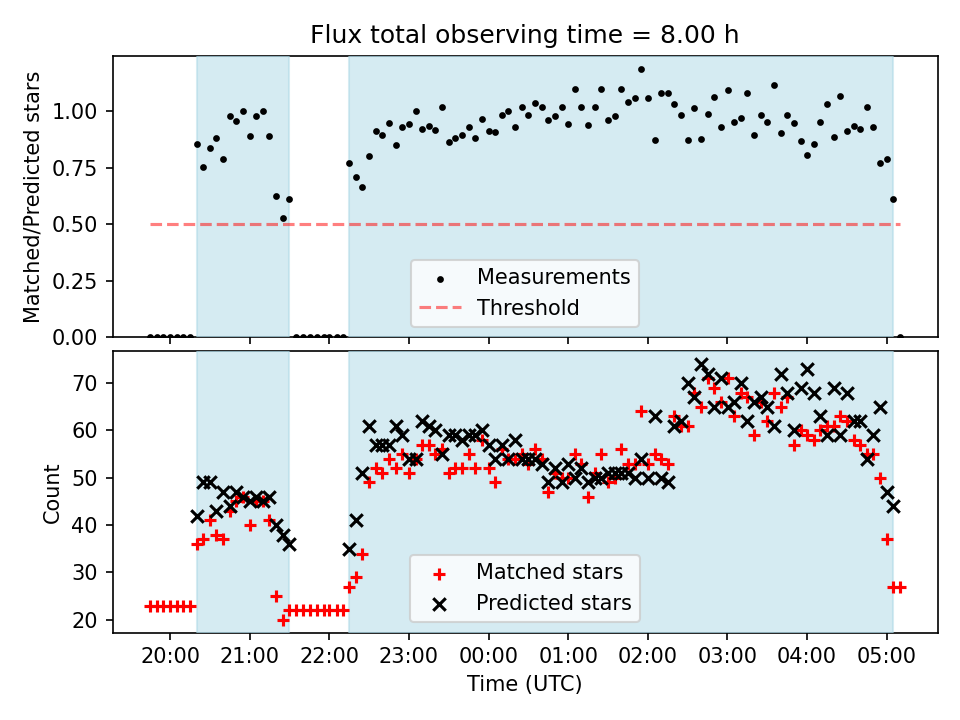 Flux total observing time = 8.00 h

Matched/Predicted stars

1.00
0.75
0.50
0.25
0.00

Measurements
Threshold

Count

70
60
50
40
30
20

Matched stars
Predicted stars

20:00 21:00 22:00 23:00 00:00 01:00 02:00 03:00 04:00 05:00

Time (UTC)